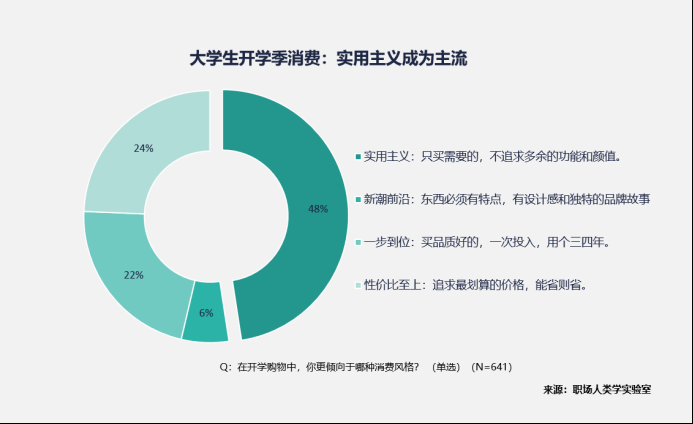 大学生开学季消费：实用主义成为主流

24%

48%

22%

6%

实用主义：只买需要的，不追求多余的功能和颜值。

新潮前沿：东西必须有特点，有设计感和独特的品牌故事

一步到位：买品质好的，一次投入，用个三四年。

性价比至上：追求最划算的价格，能省则省。

Q：在开学购物中，你更倾向于哪种消费风格？（单选）（N=641）

来源：职场人类学实验室